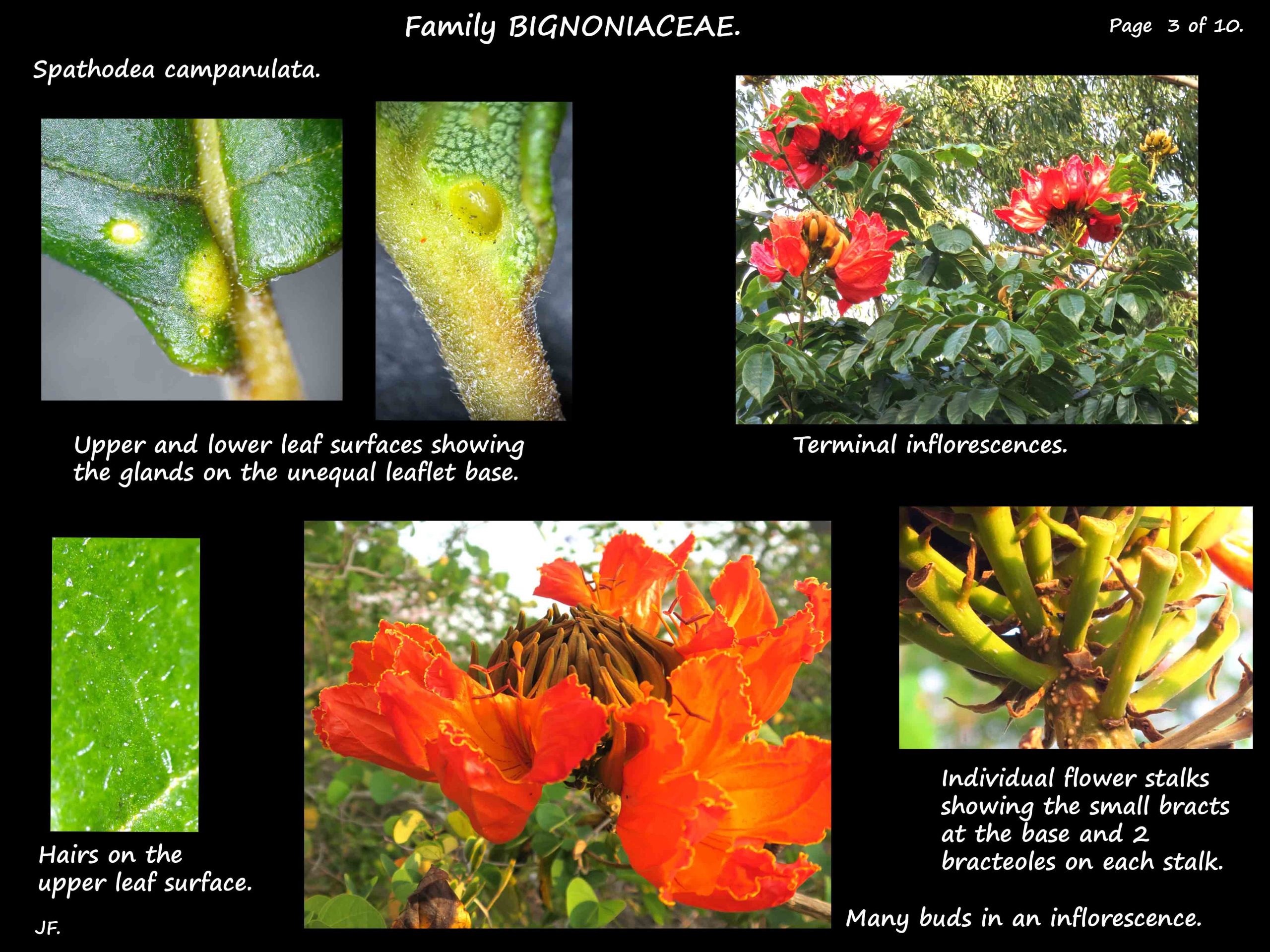 Family BIGNONIACEAE.

Page 3 of 10.

Spathodea campanulata.

Upper and lower leaf surfaces showing the glands on the unequal leaflet base.

Terminal inflorescences.

Hairs on the upper leaf surface.

Individual flower stalks showing the small bracts at the base and 2 bracteoles on each stalk.

Many buds in an inflorescence.

JF.